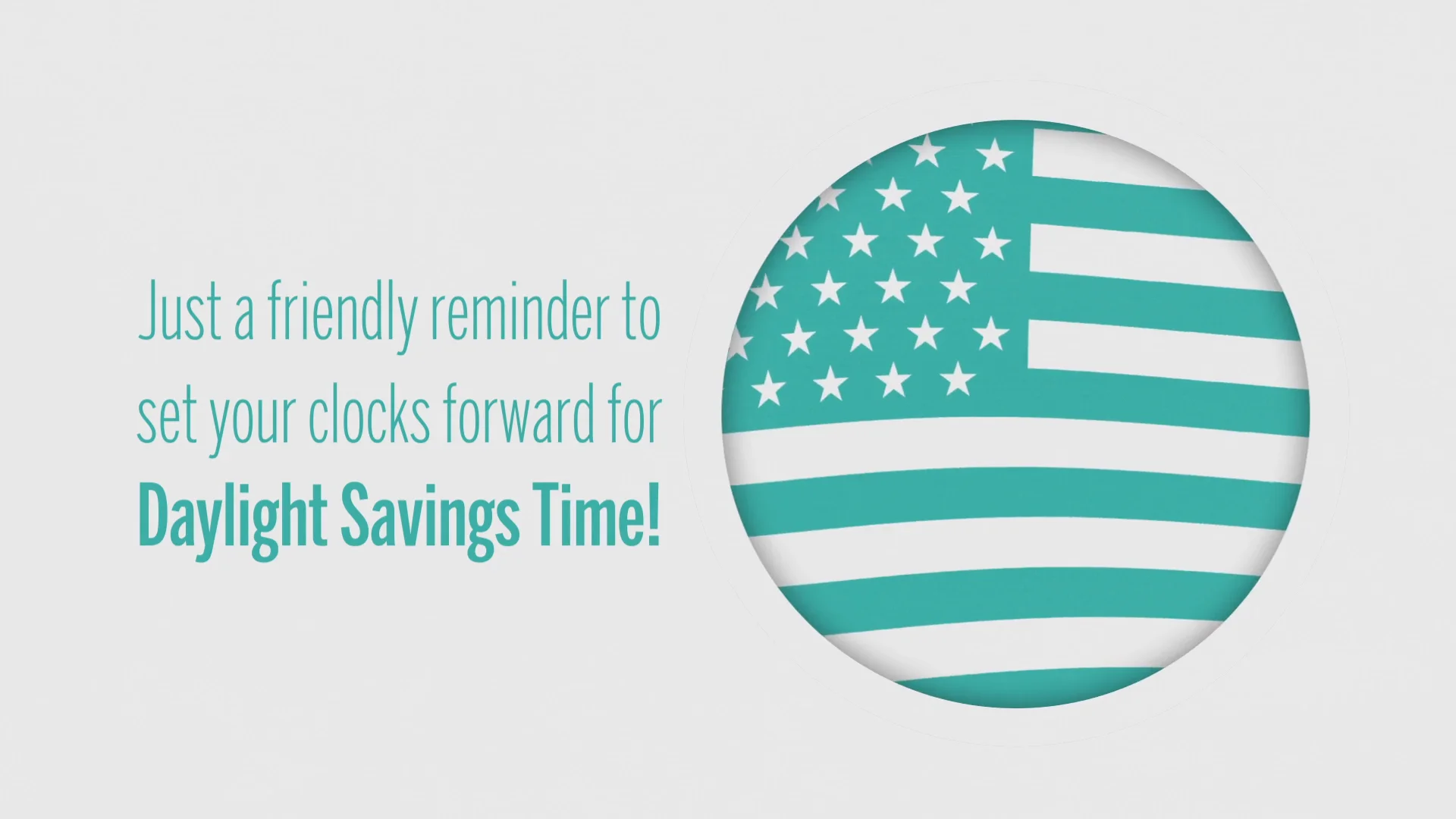 Just a friendly reminder to set your clocks forward for Daylight Savings Time!